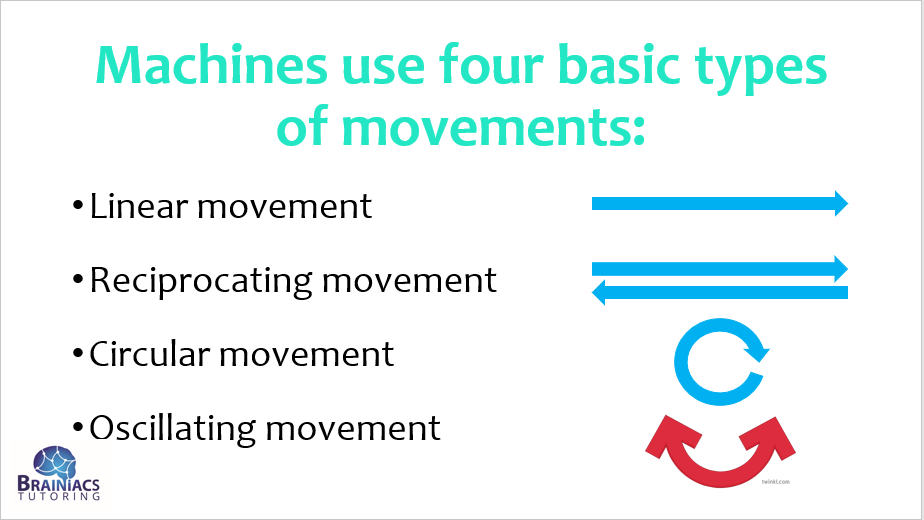 Machines use four basic types of movements:

• Linear movement

• Reciprocating movement

• Circular movement

• Oscillating movement

twinkl.com

BRAINIACS TUTORING